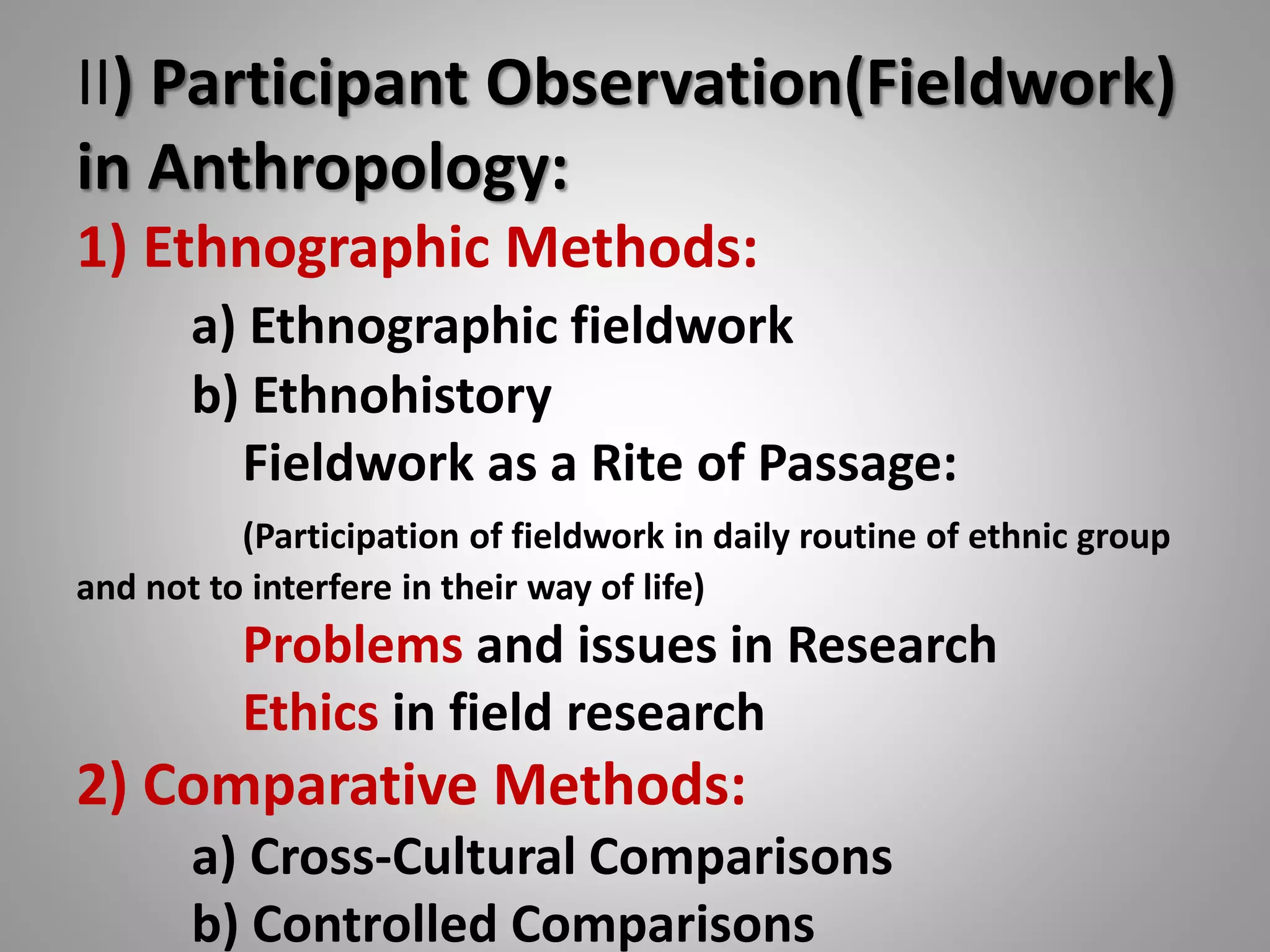 II) Participant Observation(Fieldwork) in Anthropology:

1) Ethnographic Methods:

a) Ethnographic fieldwork

b) Ethnohistory

Fieldwork as a Rite of Passage:

(Participation of fieldwork in daily routine of ethnic group and not to interfere in their way of life)

Problems and issues in Research

Ethics in field research

2) Comparative Methods:

a) Cross-Cultural Comparisons

b) Controlled Comparisons